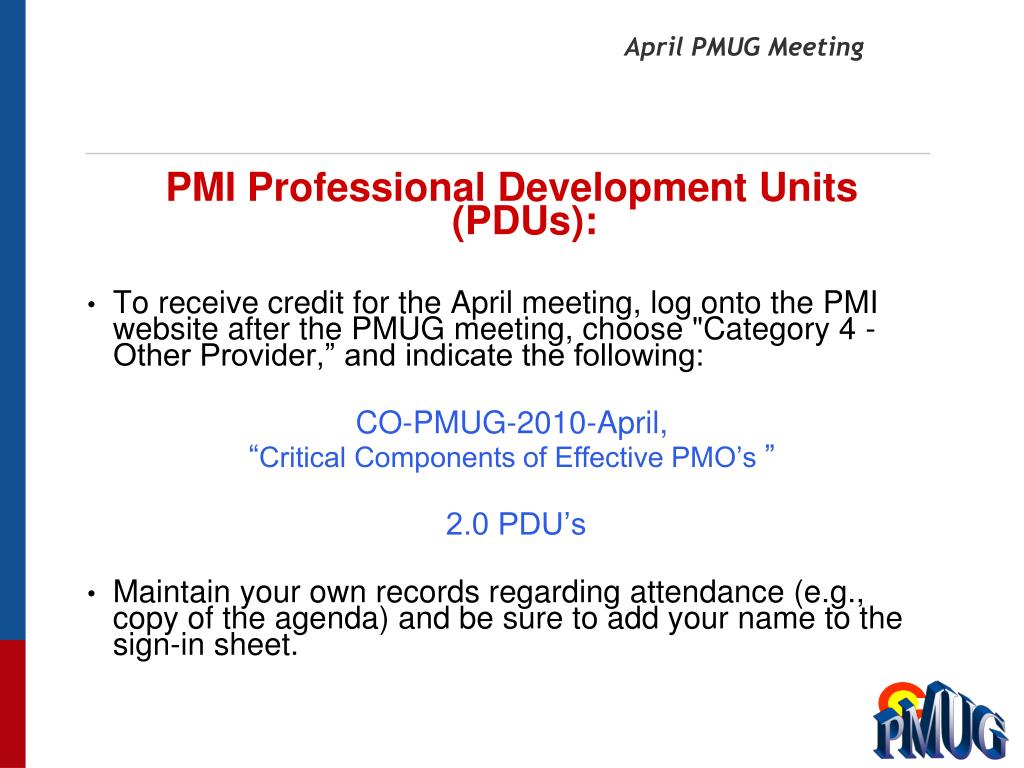 April PMUG Meeting

PMI Professional Development Units (PDUs):

• To receive credit for the April meeting, log onto the PMI website after the PMUG meeting, choose "Category 4 - Other Provider,” and indicate the following:

CO-PMUG-2010-April,
“Critical Components of Effective PMO’s ”

2.0 PDU’s

• Maintain your own records regarding attendance (e.g., copy of the agenda) and be sure to add your name to the sign-in sheet.

PMUG